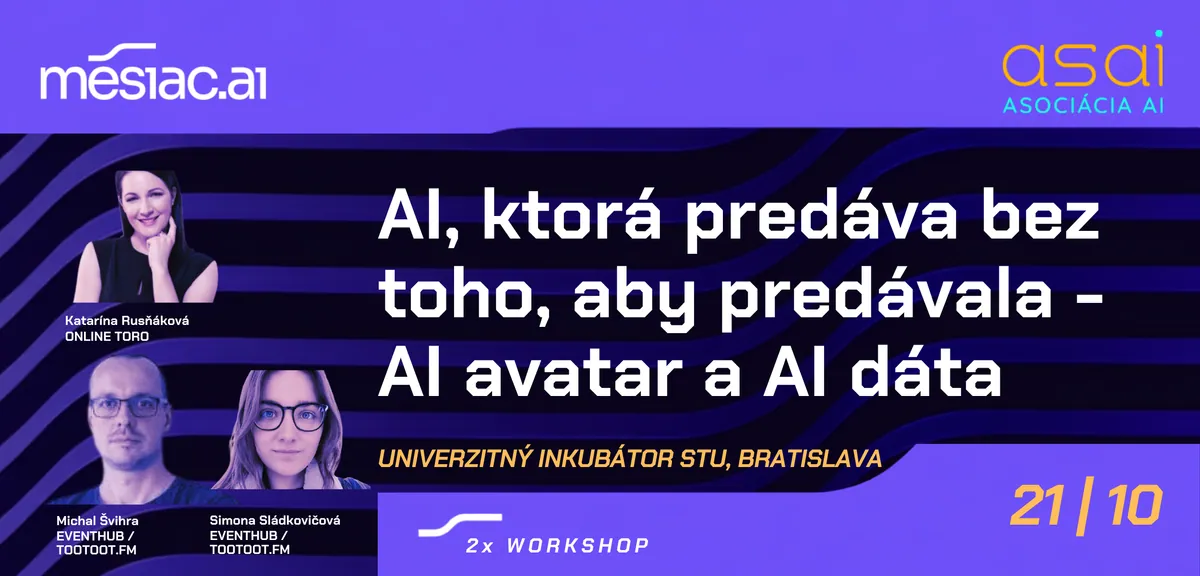 mesiac.ai

asai
ASOCIÁCIA AI

Katarína Rusňáková
ONLINE TORO

Michal Švihra
EVENTHUB / TOOTOOT.FM

Simona Sládkovičová
EVENTHUB / TOOTOOT.FM

AI, ktorá predáva bez toho, aby predávala - AI avatar a AI dáta

UNIVERZITNÝ INKUBÁTOR STU, BRATISLAVA

2x WORKSHOP

21 | 10